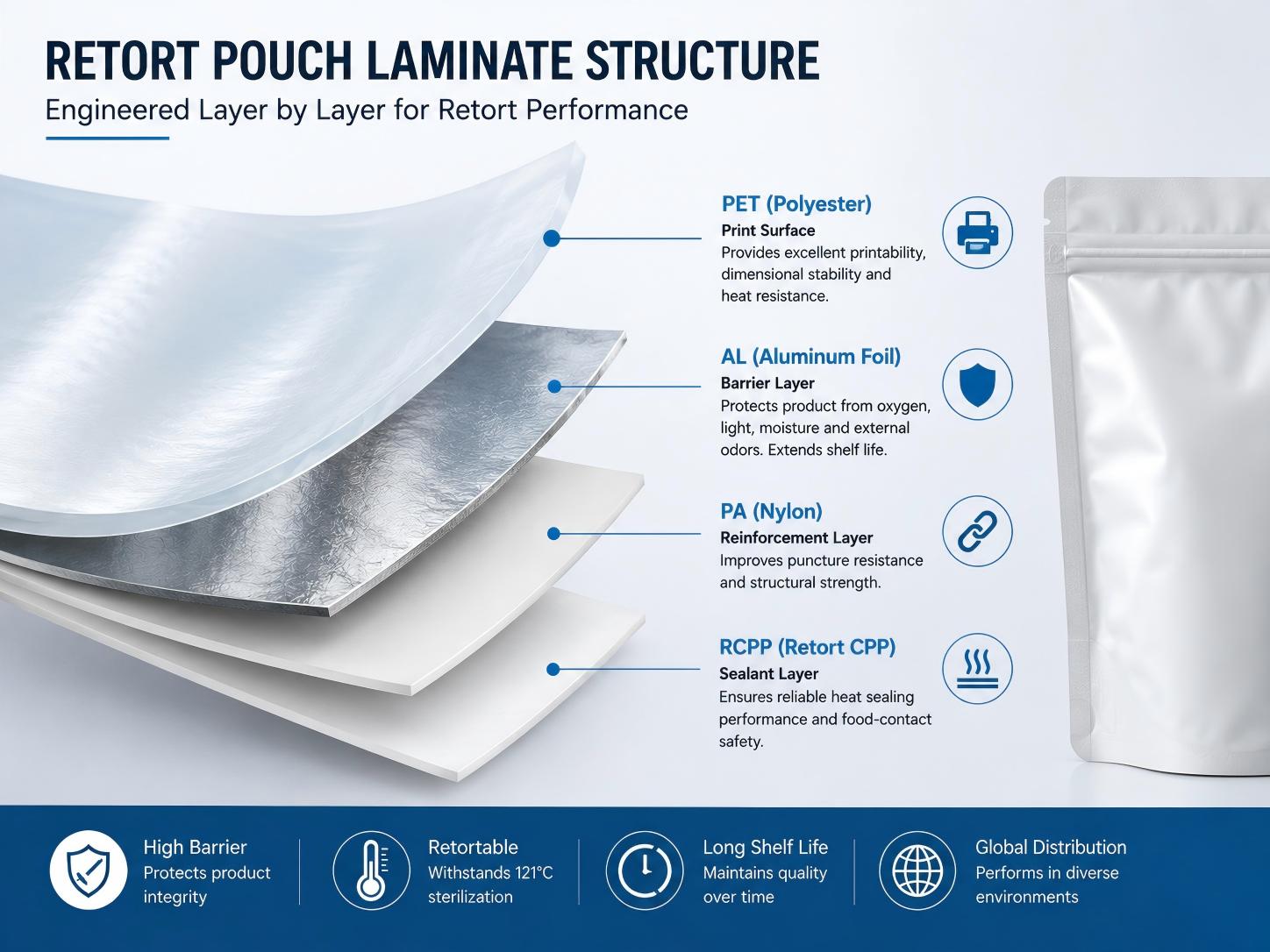 RETORT POUCH LAMINATE STRUCTURE

Engineered Layer by Layer for Retort Performance

PET (Polyester)
Print Surface
Provides excellent printability, dimensional stability and heat resistance.

AL (Aluminum Foil)
Barrier Layer
Protects product from oxygen, light, moisture and external odors. Extends shelf life.

PA (Nylon)
Reinforcement Layer
Improves puncture resistance and structural strength.

RCPP (Retort CPP)
Sealant Layer
Ensures reliable heat sealing performance and food-contact safety.

High Barrier
Protects product integrity

Retortable
Withstands 121°C sterilization

Long Shelf Life
Maintains quality over time

Global Distribution
Performs in diverse environments